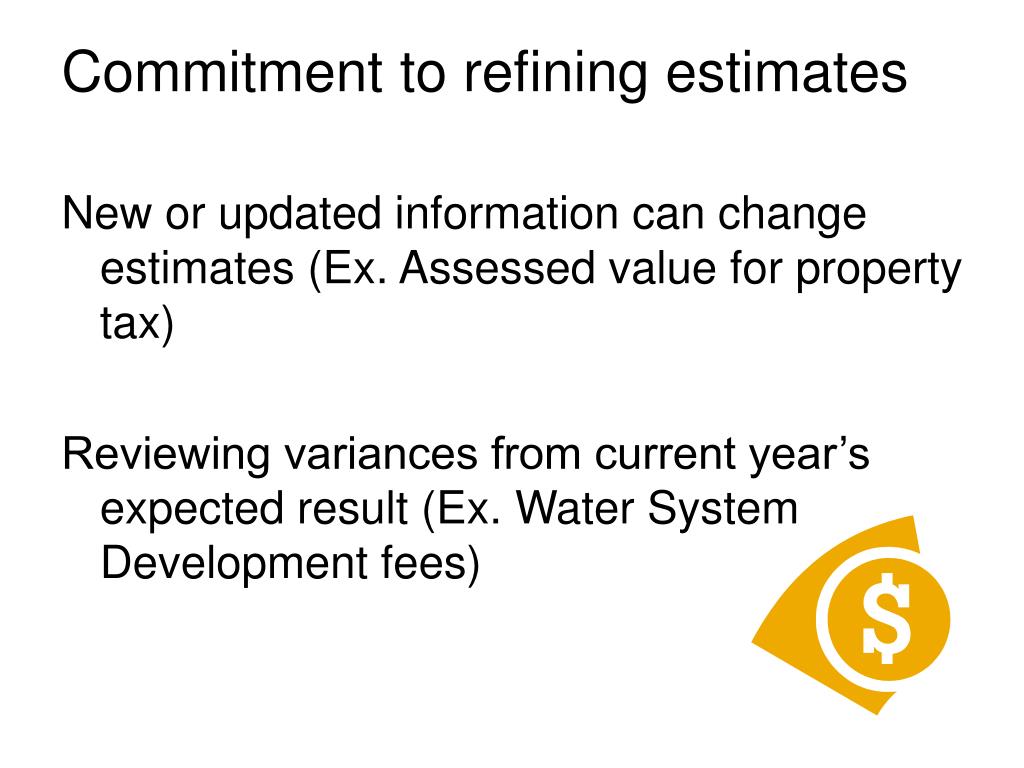 Commitment to refining estimates

New or updated information can change estimates (Ex. Assessed value for property tax)

Reviewing variances from current year’s expected result (Ex. Water System Development fees)

$